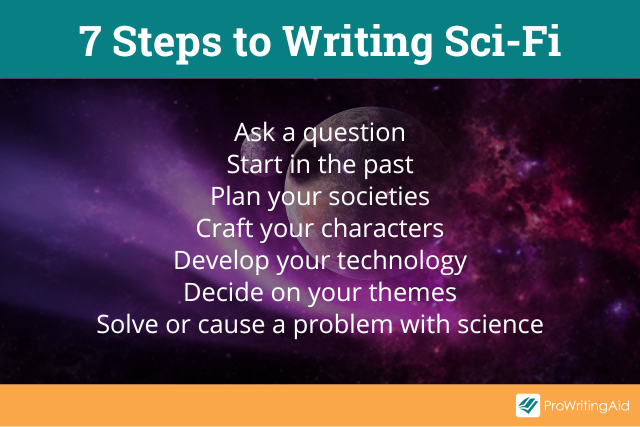 7 Steps to Writing Sci-Fi

Ask a question
Start in the past
Plan your societies
Craft your characters
Develop your technology
Decide on your themes
Solve or cause a problem with science

ProWritingAid